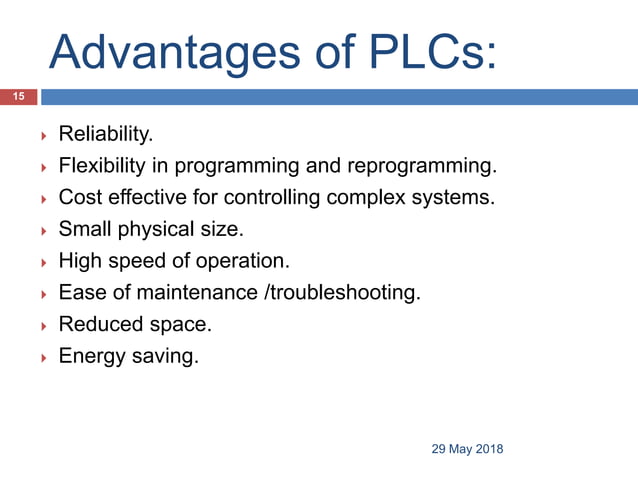 Advantages of PLCs:

15

- Reliability.
- Flexibility in programming and reprogramming.
- Cost effective for controlling complex systems.
- Small physical size.
- High speed of operation.
- Ease of maintenance /troubleshooting.
- Reduced space.
- Energy saving.

29 May 2018